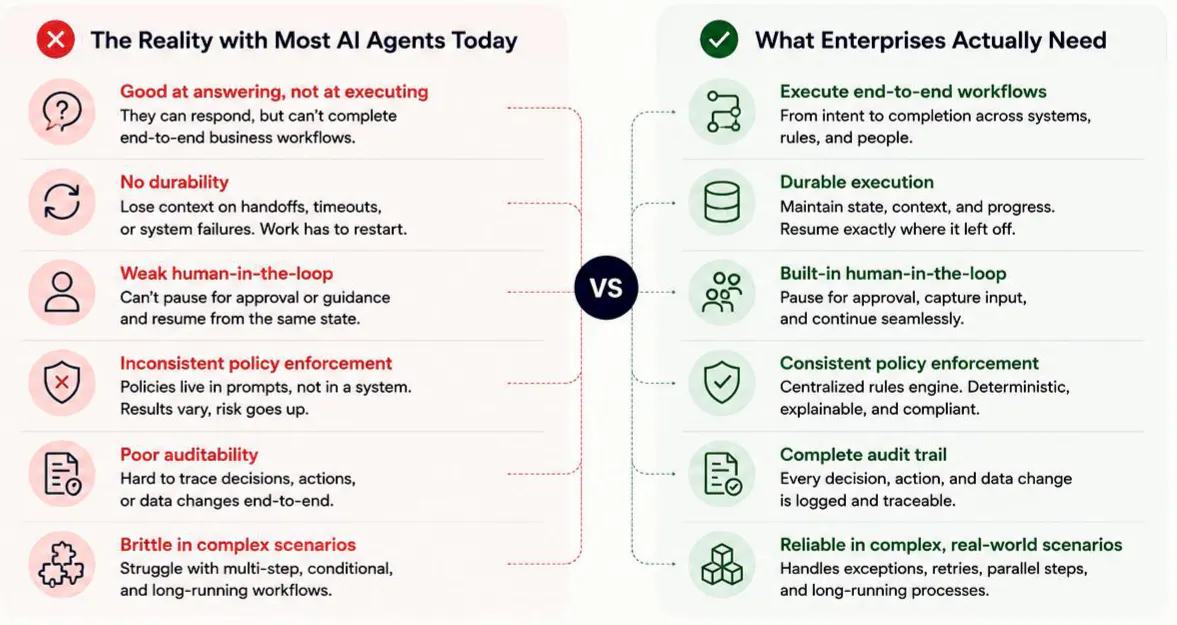 The Reality with Most AI Agents Today

Good at answering, not at executing
They can respond, but can't complete end-to-end business workflows.

No durability
Lose context on handoffs, timeouts, or system failures. Work has to restart.

Weak human-in-the-loop
Can't pause for approval or guidance and resume from the same state.

Inconsistent policy enforcement
Policies live in prompts, not in a system. Results vary, risk goes up.

Poor auditability
Hard to trace decisions, actions, or data changes end-to-end.

Brittle in complex scenarios
Struggle with multi-step, conditional, and long-running workflows.

VS

What Enterprises Actually Need

Execute end-to-end workflows
From intent to completion across systems, rules, and people.

Durable execution
Maintain state, context, and progress. Resume exactly where it left off.

Built-in human-in-the-loop
Pause for approval, capture input, and continue seamlessly.

Consistent policy enforcement
Centralized rules engine. Deterministic, explainable, and compliant.

Complete audit trail
Every decision, action, and data change is logged and traceable.

Reliable in complex, real-world scenarios
Handles exceptions, retries, parallel steps, and long-running processes.